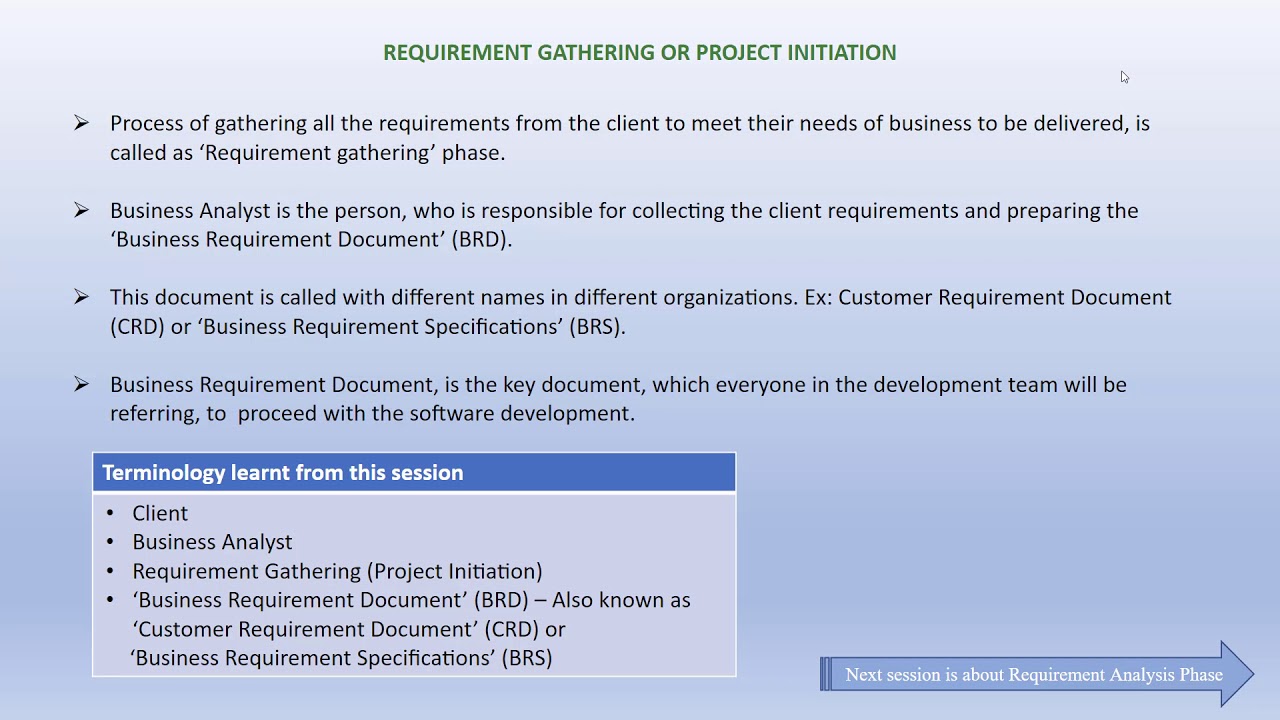 REQUIREMENT GATHERING OR PROJECT INITIATION

➢ Process of gathering all the requirements from the client to meet their needs of business to be delivered, is called as ‘Requirement gathering’ phase.

➢ Business Analyst is the person, who is responsible for collecting the client requirements and preparing the ‘Business Requirement Document’ (BRD).

➢ This document is called with different names in different organizations. Ex: Customer Requirement Document (CRD) or ‘Business Requirement Specifications’ (BRS).

➢ Business Requirement Document, is the key document, which everyone in the development team will be referring, to proceed with the software development.

Terminology learnt from this session

• Client
• Business Analyst
• Requirement Gathering (Project Initiation)
• ‘Business Requirement Document’ (BRD) – Also known as ‘Customer Requirement Document’ (CRD) or ‘Business Requirement Specifications’ (BRS)

Next session is about Requirement Analysis Phase